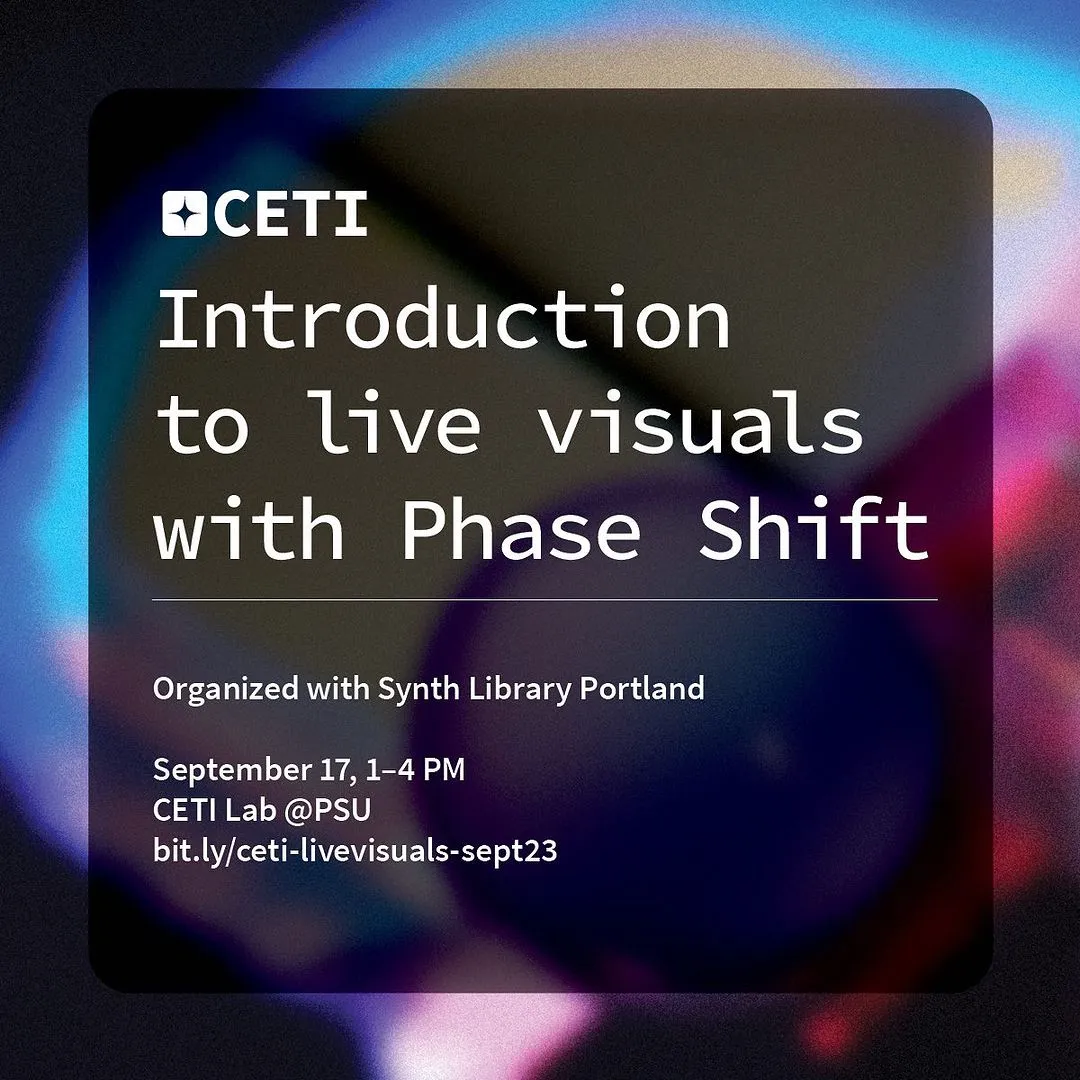 CETI

Introduction to live visuals with Phase Shift

Organized with Synth Library Portland

September 17, 1–4 PM
CETI Lab @PSU
bit.ly/ceti-livevisuals-sept23